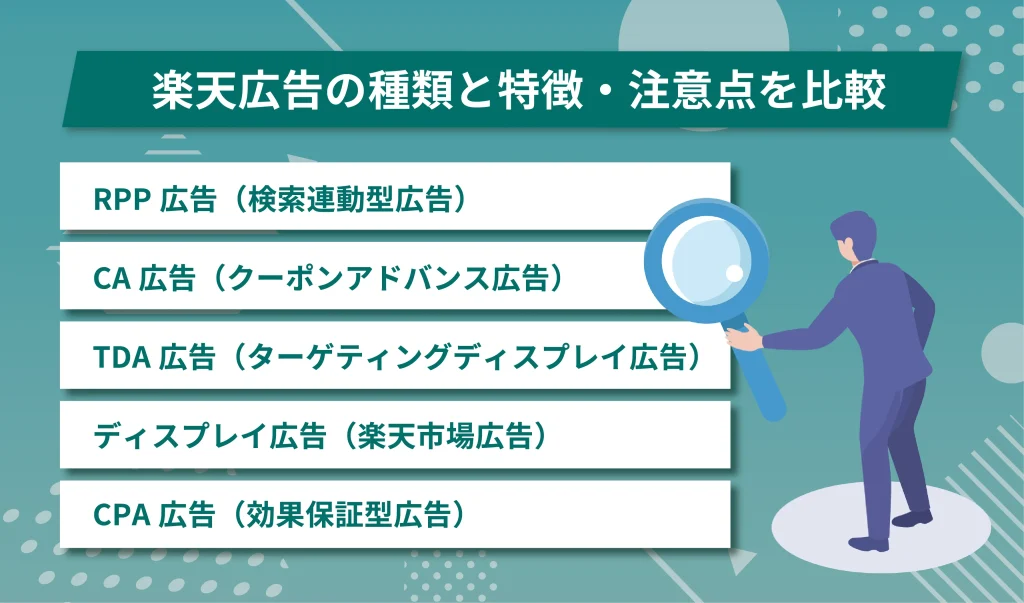 楽天広告の種類と特徴・注意点を比較

RPP 広告（検索連動型広告）

CA 広告（クーポンアドバンス広告）

TDA 広告（ターゲティングディスプレイ広告）

ディスプレイ広告（楽天市場広告）

CPA 広告（効果保証型広告）